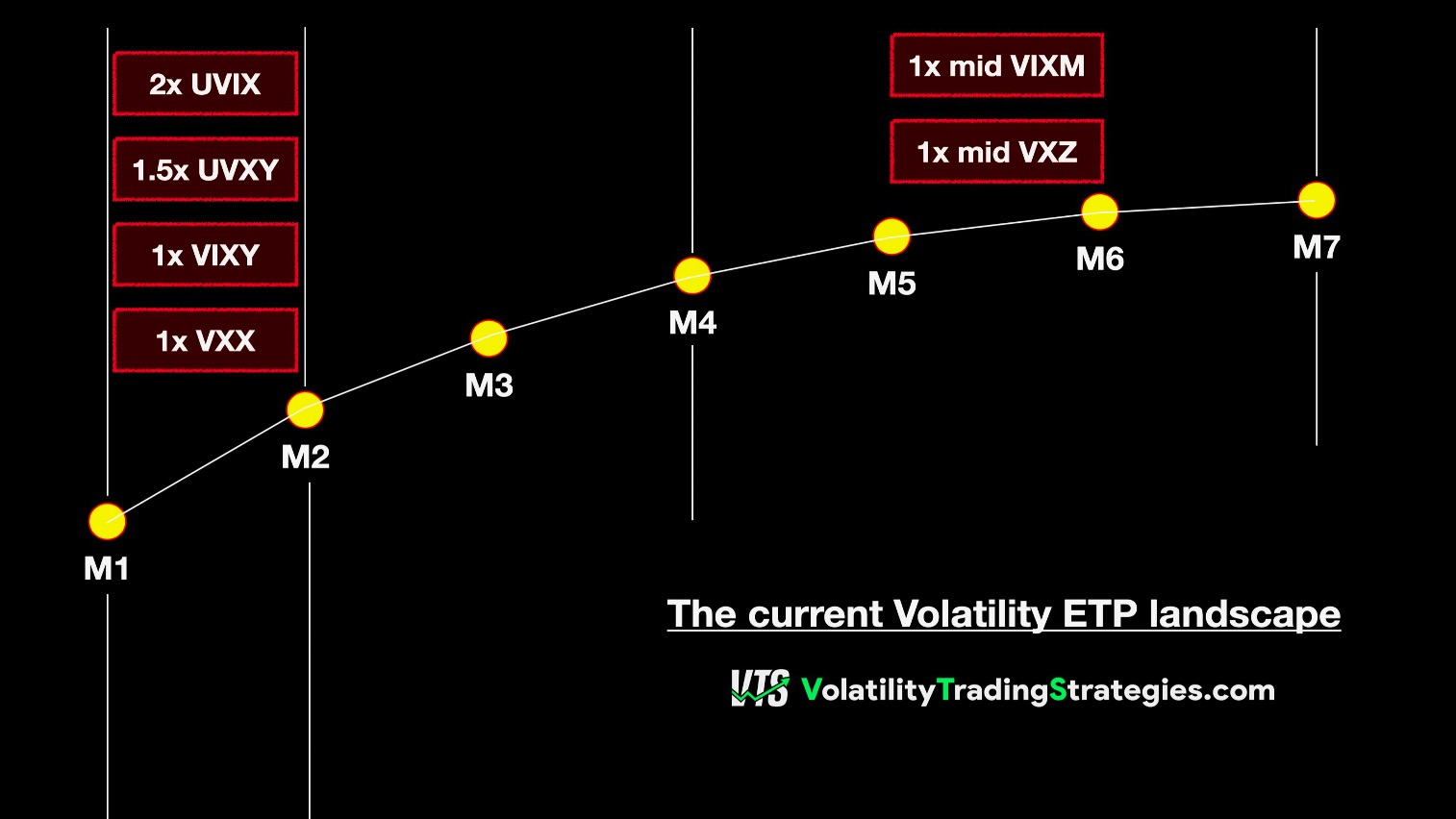 2x UVIX

1.5x UVXY

1x VIXY

1x VXX

1x mid VIXM

1x mid VXZ

M1

M2

M3

M4

M5

M6

M7

The current Volatility ETP landscape

VTS VolatilityTradingStrategies.com